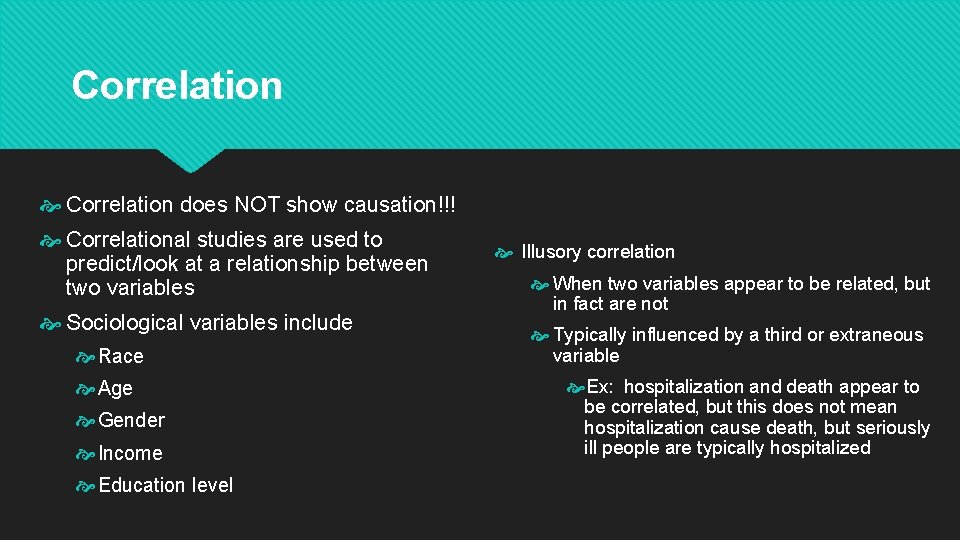 Correlation

Correlation does NOT show causation!!!

Correlational studies are used to predict/look at a relationship between two variables

Sociological variables include

Race

Age

Gender

Income

Education level

Illusory correlation

When two variables appear to be related, but in fact are not

Typically influenced by a third or extraneous variable

Ex: hospitalization and death appear to be correlated, but this does not mean hospitalization cause death, but seriously ill people are typically hospitalized